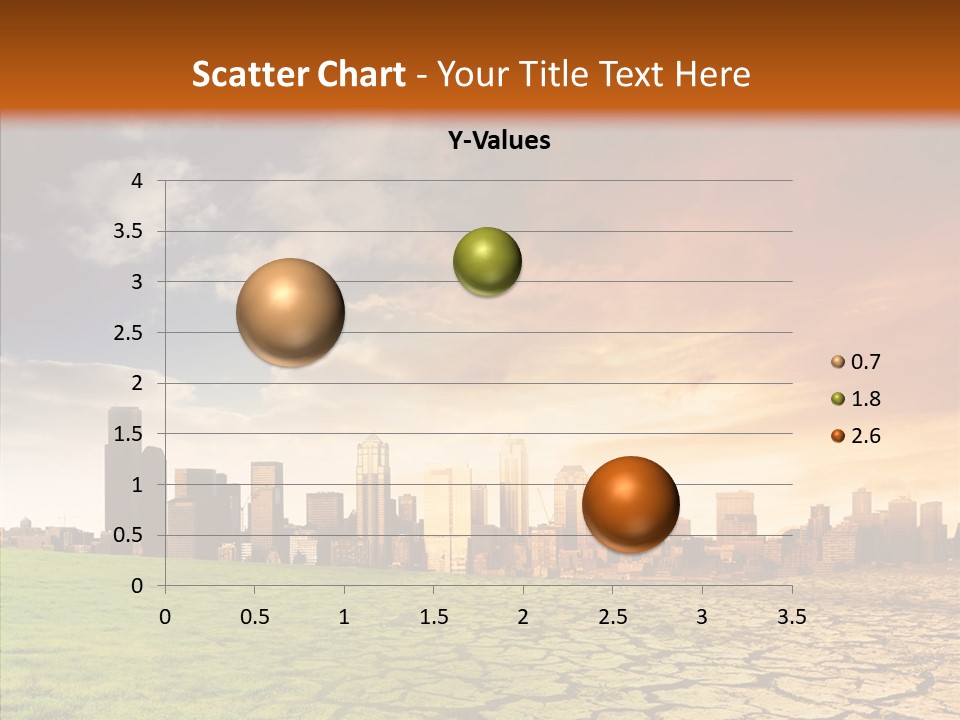 Scatter Chart - Your Title Text Here

Y-Values

4
3.5
3
2.5
2
1.5
1
0.5
0

0 0.5 1 1.5 2 2.5 3 3.5

0.7
1.8
2.6